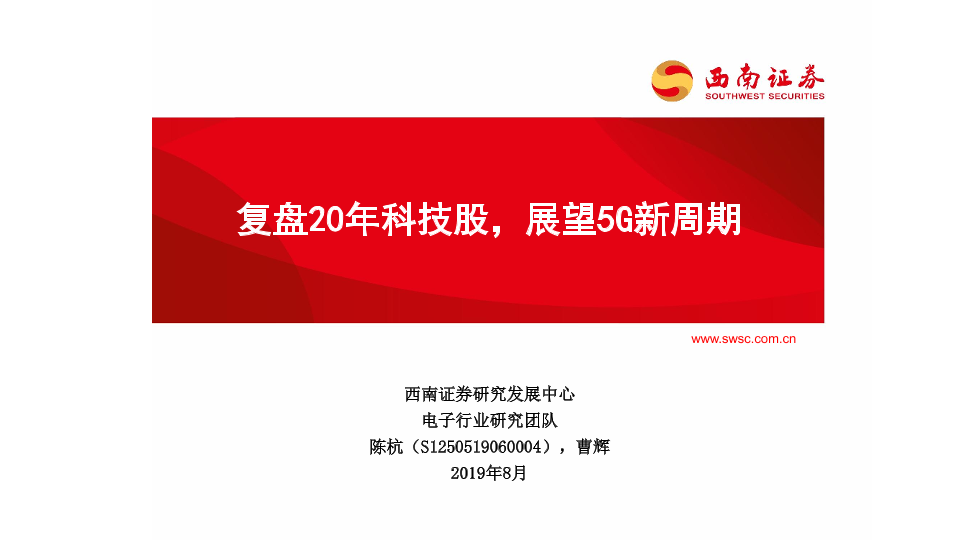 西南证券
SOUTHWEST SECURITIES

复盘20年科技股，展望5G新周期

www.swsc.com.cn

西南证券研究发展中心
电子行业研究团队
陈杭（S1250519060004），曹辉
2019年8月